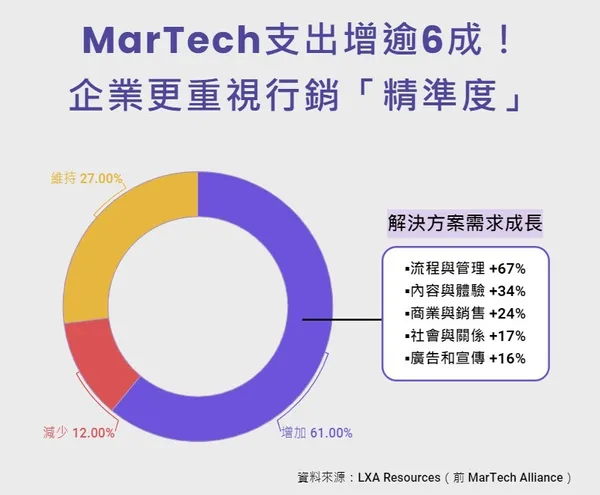 MarTech支出增逾6成！
企業更重視行銷「精準度」

維持 27.00%

減少 12.00%

增加 61.00%

解決方案需求成長

▪流程與管理 +67%
▪內容與體驗 +34%
▪商業與銷售 +24%
▪社會與關係 +17%
▪廣告和宣傳 +16%

資料來源：LXA Resources（前 MarTech Alliance）